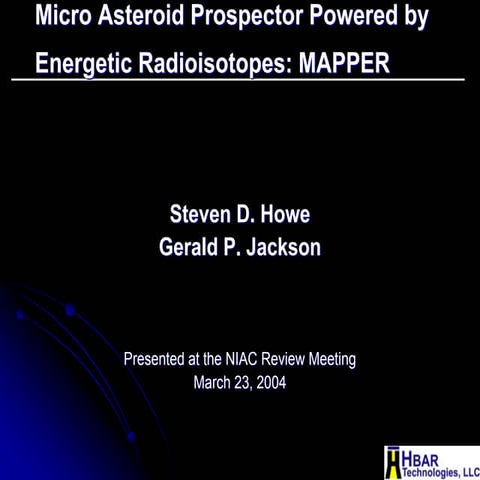 Micro Asteroid Prospector Powered by Energetic Radioisotopes: MAPPER

Steven D. Howe
Gerald P. Jackson

Presented at the NIAC Review Meeting
March 23, 2004

HBAR Technologies, LLC